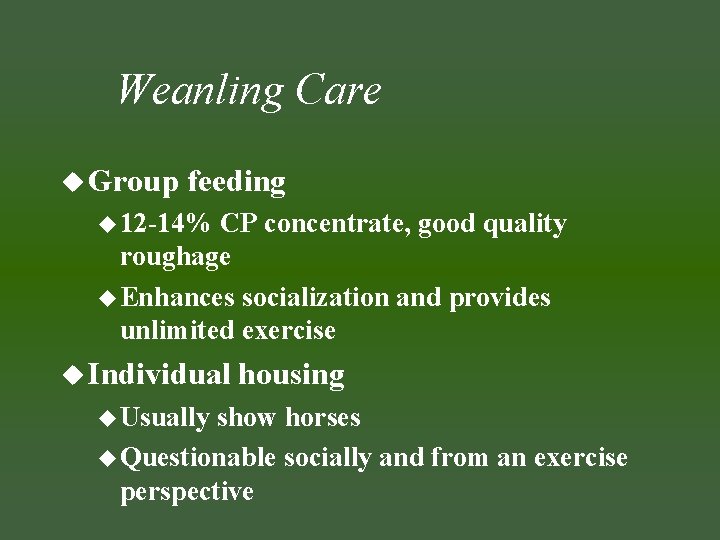 Weanling Care

◆ Group feeding

◆ 12-14% CP concentrate, good quality roughage

◆ Enhances socialization and provides unlimited exercise

◆ Individual housing

◆ Usually show horses

◆ Questionable socially and from an exercise perspective